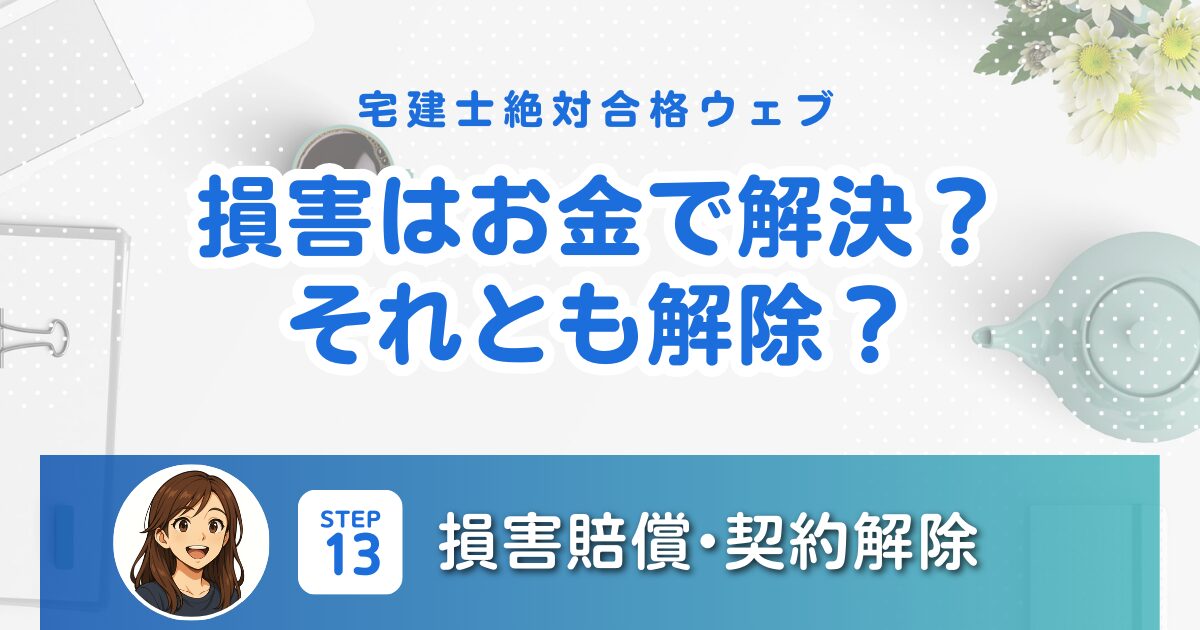 宅建士絶対合格ウェブ

損害はお金で解決？
それとも解除？

STEP
13

損害賠償･契約解除